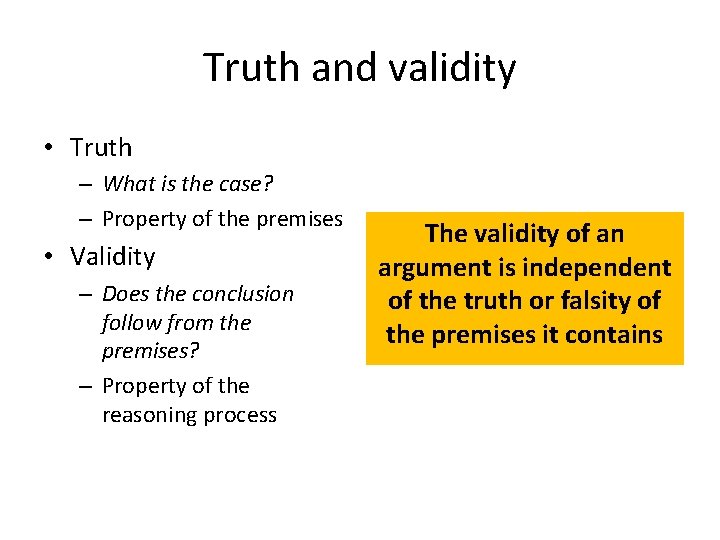 Truth and validity

• Truth
– What is the case?
– Property of the premises
• Validity
– Does the conclusion follow from the premises?
– Property of the reasoning process

The validity of an argument is independent of the truth or falsity of the premises it contains